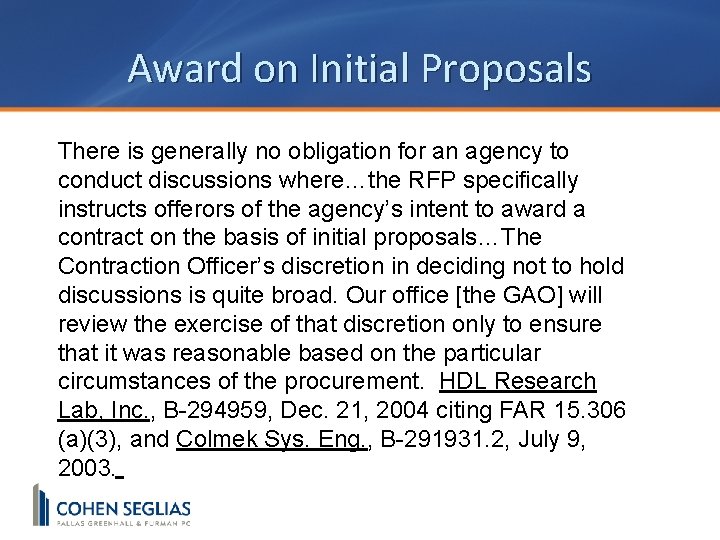 Award on Initial Proposals

There is generally no obligation for an agency to conduct discussions where…the RFP specifically instructs offerors of the agency's intent to award a contract on the basis of initial proposals…The Contraction Officer's discretion in deciding not to hold discussions is quite broad. Our office [the GAO] will review the exercise of that discretion only to ensure that it was reasonable based on the particular circumstances of the procurement. HDL Research Lab, Inc., B-294959, Dec. 21, 2004 citing FAR 15.306 (a)(3), and Colmek Sys. Eng., B-291931.2, July 9, 2003.

COHEN SEGLIAS
PALLAS GREENHALL & FURMAN PC